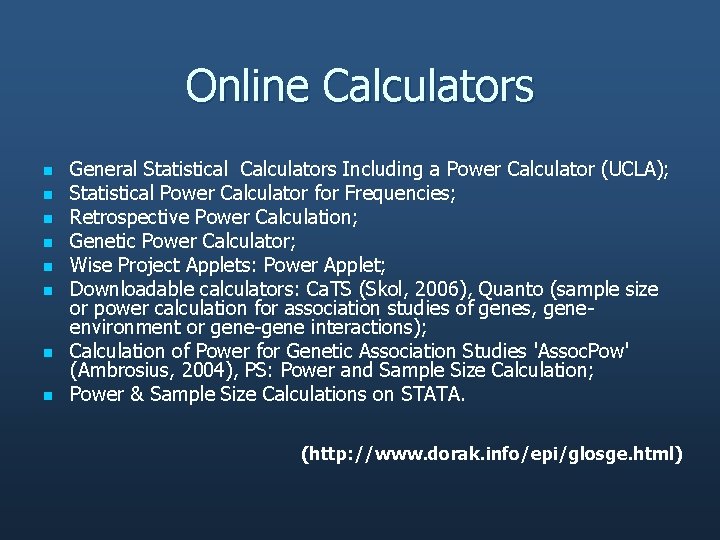 Online Calculators

- General Statistical Calculators Including a Power Calculator (UCLA);
- Statistical Power Calculator for Frequencies;
- Retrospective Power Calculation;
- Genetic Power Calculator;
- Wise Project Applets: Power Applet;
- Downloadable calculators: CaTS (Skol, 2006), Quanto (sample size or power calculation for association studies of genes, gene-environment or gene-gene interactions);
- Calculation of Power for Genetic Association Studies 'AssocPow' (Ambrosius, 2004), PS: Power and Sample Size Calculation;
- Power & Sample Size Calculations on STATA.

(http://www.dorak.info/epi/glosge.html)